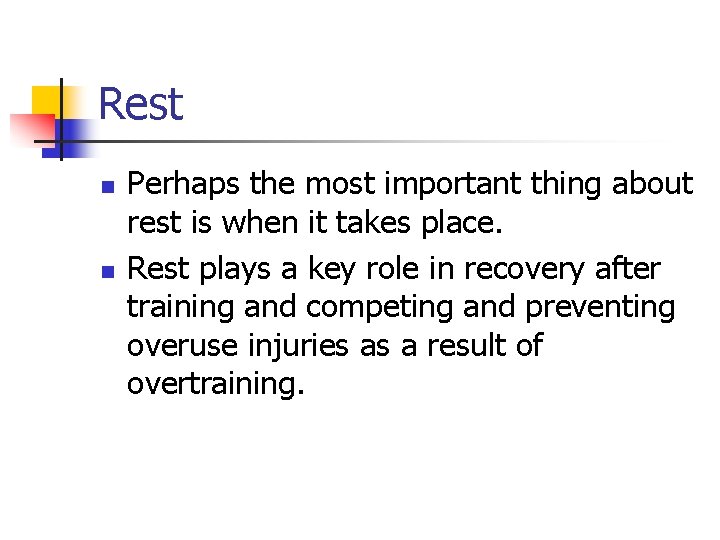 Rest

- Perhaps the most important thing about rest is when it takes place.
- Rest plays a key role in recovery after training and competing and preventing overuse injuries as a result of overtraining.